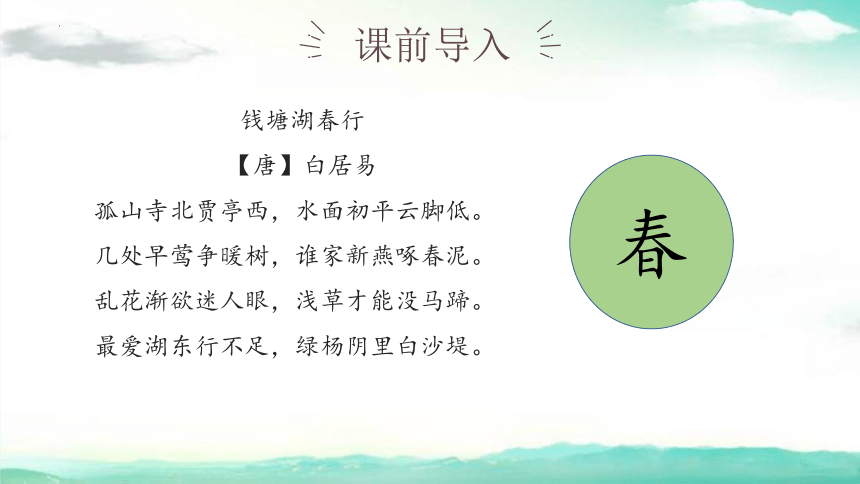 课前导入

钱塘湖春行

【唐】白居易

孤山寺北贾亭西，水面初平云脚低。

几处早莺争暖树，谁家新燕啄春泥。

乱花渐欲迷人眼，浅草才能没马蹄。

最爱湖东行不足，绿杨阴里白沙堤。

春